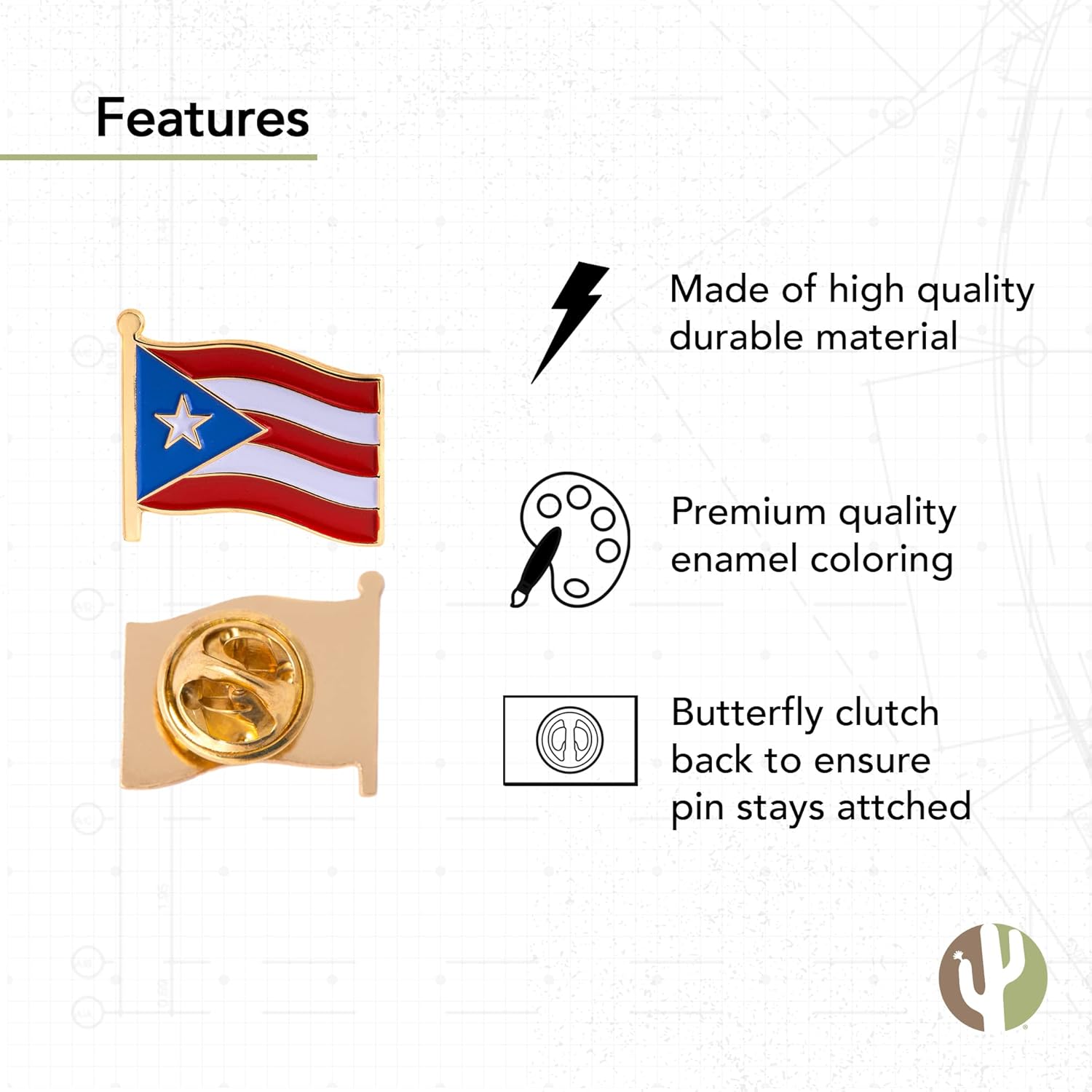 Features

Made of high quality durable material

Premium quality enamel coloring

Butterfly clutch back to ensure pin stays attched